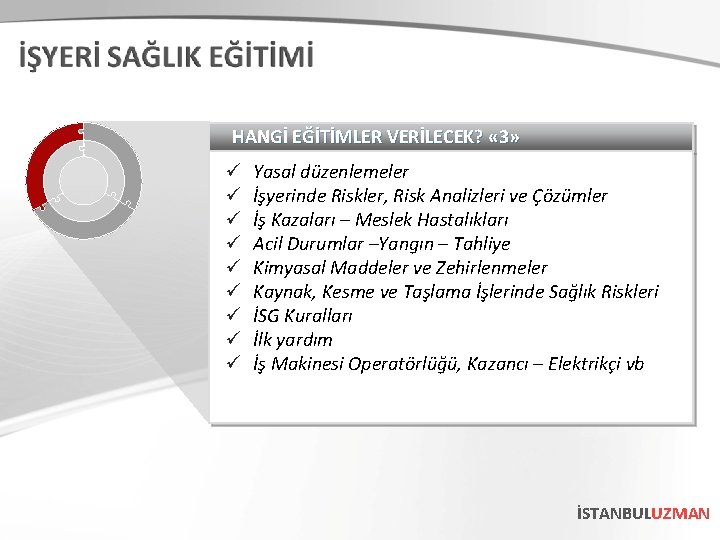 İŞYERİ SAĞLIK EĞİTİMİ

HANGİ EĞİTİMLER VERİLECEK? «3»

✓ Yasal düzenlemeler
✓ İşyerinde Riskler, Risk Analizleri ve Çözümler
✓ İş Kazaları – Meslek Hastalıkları
✓ Acil Durumlar –Yangın – Tahliye
✓ Kimyasal Maddeler ve Zehirlenmeler
✓ Kaynak, Kesme ve Taşlama İşlerinde Sağlık Riskleri
✓ İSG Kuralları
✓ İlk yardım
✓ İş Makinesi Operatörlüğü, Kazancı – Elektrikçi vb

İSTANBULUZMAN